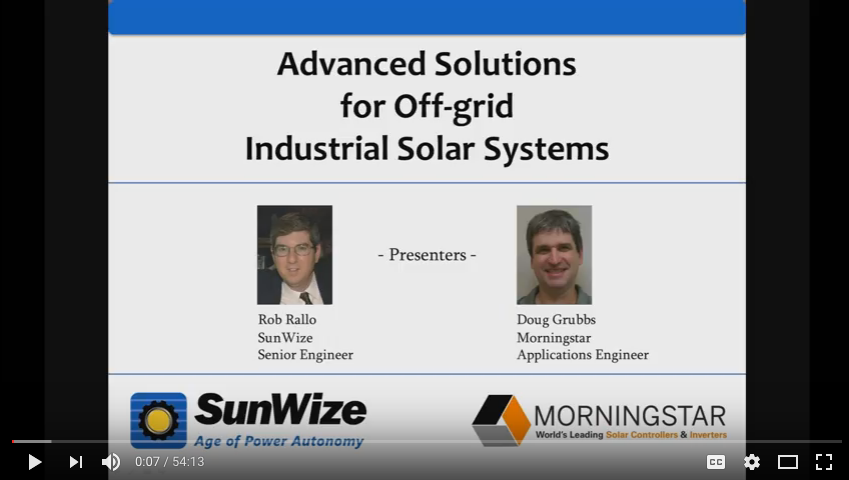 Advanced Solutions for Off-grid Industrial Solar Systems

- Presenters -

Rob Rallo
SunWize
Senior Engineer

Doug Grubbs
Morningstar
Applications Engineer

SunWize
Age of Power Autonomy

MORNINGSTAR
World's Leading Solar Controllers & Inverters

0:07 / 54:13

CC